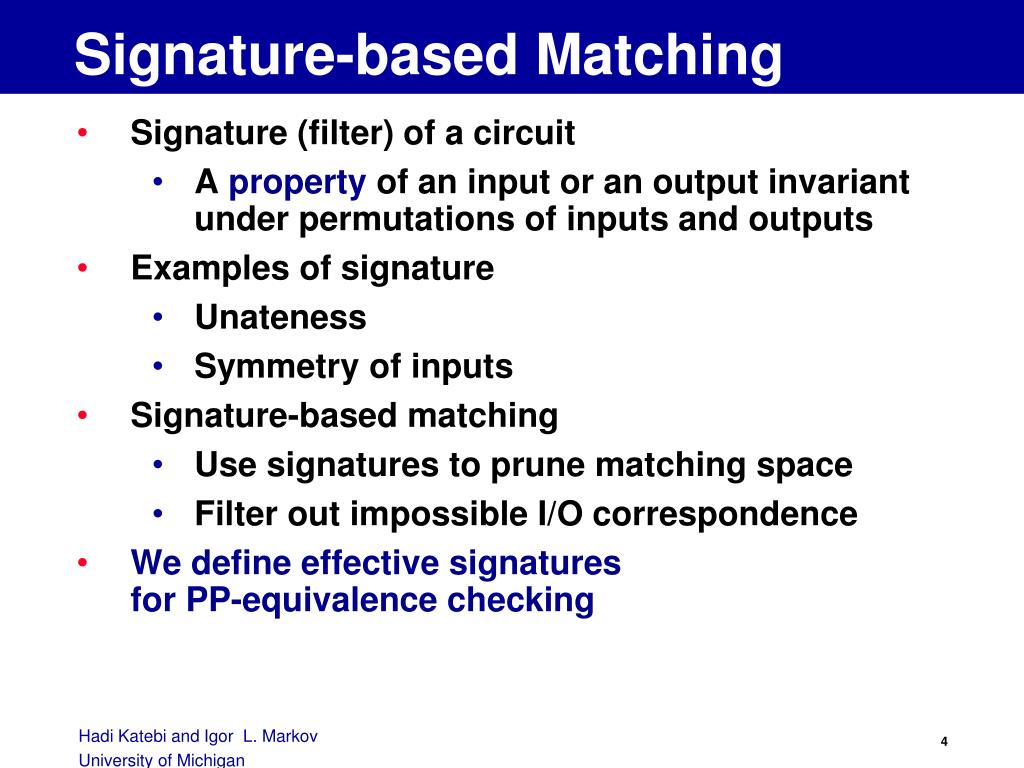 Signature-based Matching

• Signature (filter) of a circuit
  • A property of an input or an output invariant under permutations of inputs and outputs
• Examples of signature
  • Unateness
  • Symmetry of inputs
• Signature-based matching
  • Use signatures to prune matching space
  • Filter out impossible I/O correspondence
• We define effective signatures for PP-equivalence checking

Hadi Katebi and Igor L. Markov
University of Michigan

4